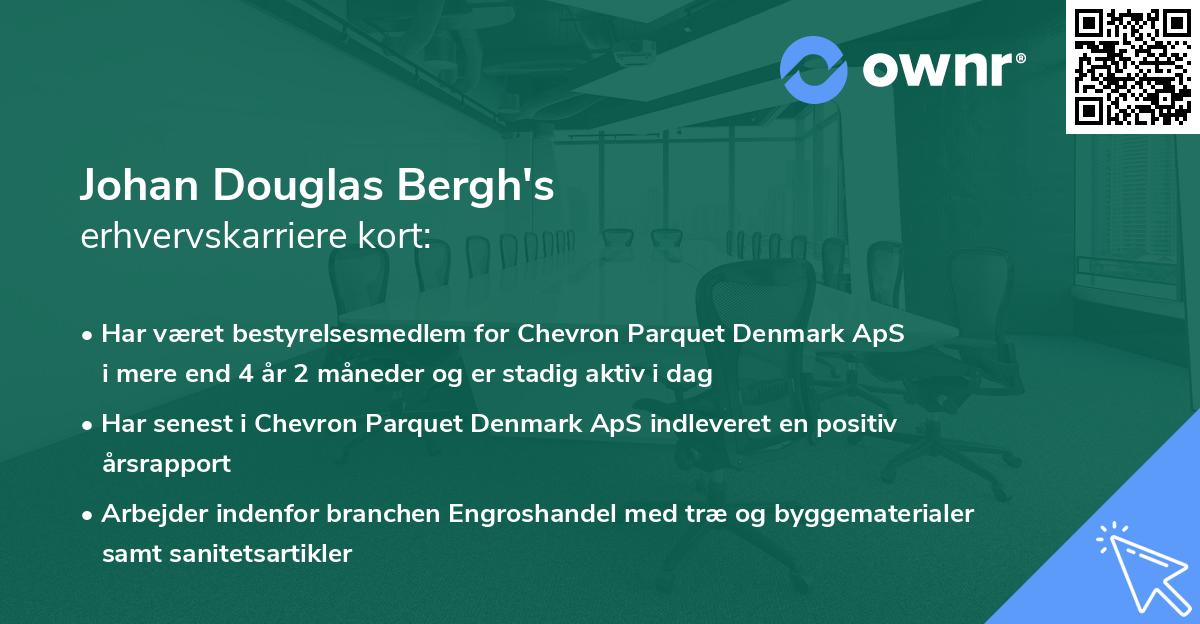 ownr®

Johan Douglas Bergh's
erhvervskarriere kort:

• Har været bestyrelsesmedlem for Chevron Parquet Denmark ApS i mere end 4 år 2 måneder og er stadig aktiv i dag

• Har senest i Chevron Parquet Denmark ApS indleveret en positiv årsrapport

• Arbejder indenfor branchen Engroshandel med træ og byggematerialer samt sanitetsartikler